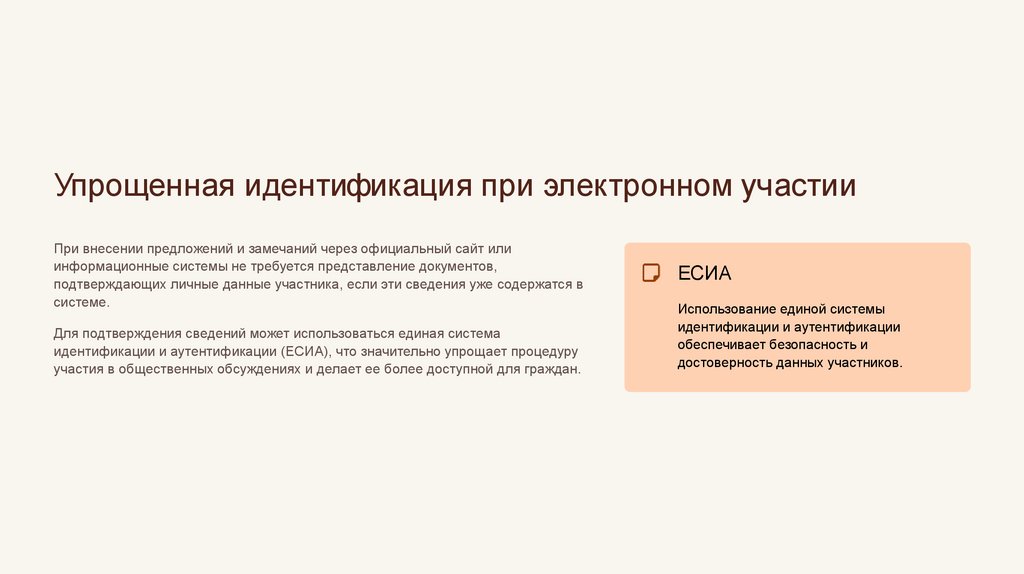 Упрощенная идентификация при электронном участии

При внесении предложений и замечаний через официальный сайт или информационные системы не требуется представление документов, подтверждающих личные данные участника, если эти сведения уже содержатся в системе.

Для подтверждения сведений может использоваться единая система идентификации и аутентификации (ЕСИА), что значительно упрощает процедуру участия в общественных обсуждениях и делает ее более доступной для граждан.

ЕСИА

Использование единой системы идентификации и аутентификации обеспечивает безопасность и достоверность данных участников.